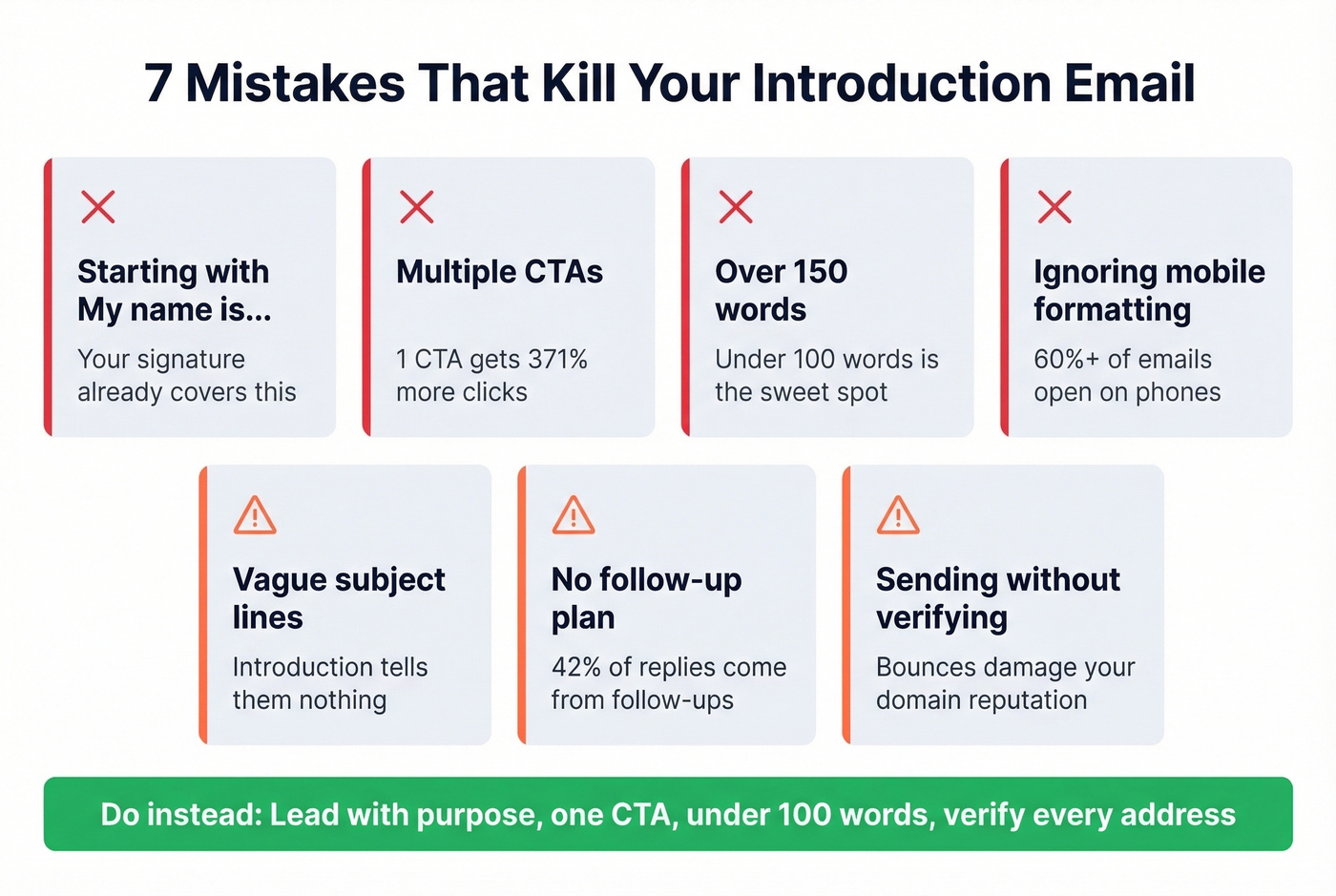 7 Mistakes That Kill Your Introduction Email

Starting with My name is...

Your signature already covers this

Multiple CTAs

1 CTA gets 371% more clicks

Over 150 words

Under 100 words is the sweet spot

Ignoring mobile formatting

60%+ of emails open on phones

Vague subject lines

Introduction tells them nothing

No follow-up plan

42% of replies come from follow-ups

Sending without verifying

Bounces damage your domain reputation

Do instead: Lead with purpose, one CTA, under 100 words, verify every address